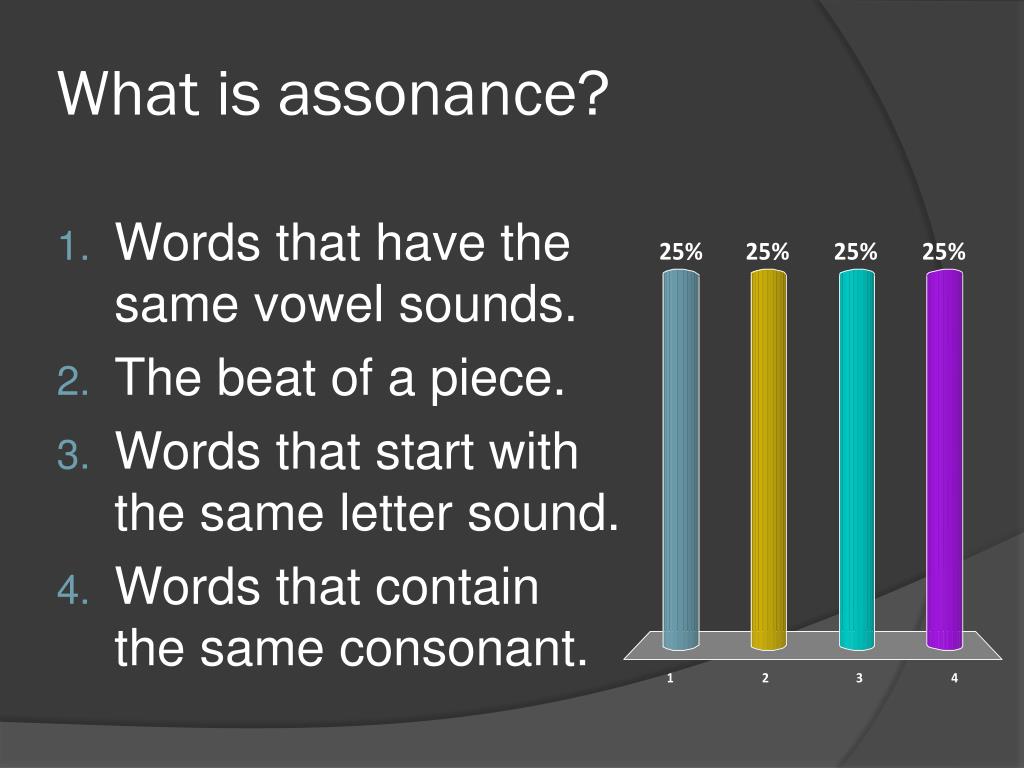 What is assonance?

1. Words that have the same vowel sounds.
2. The beat of a piece.
3. Words that start with the same letter sound.
4. Words that contain the same consonant.

25% 25% 25% 25%

1 2 3 4